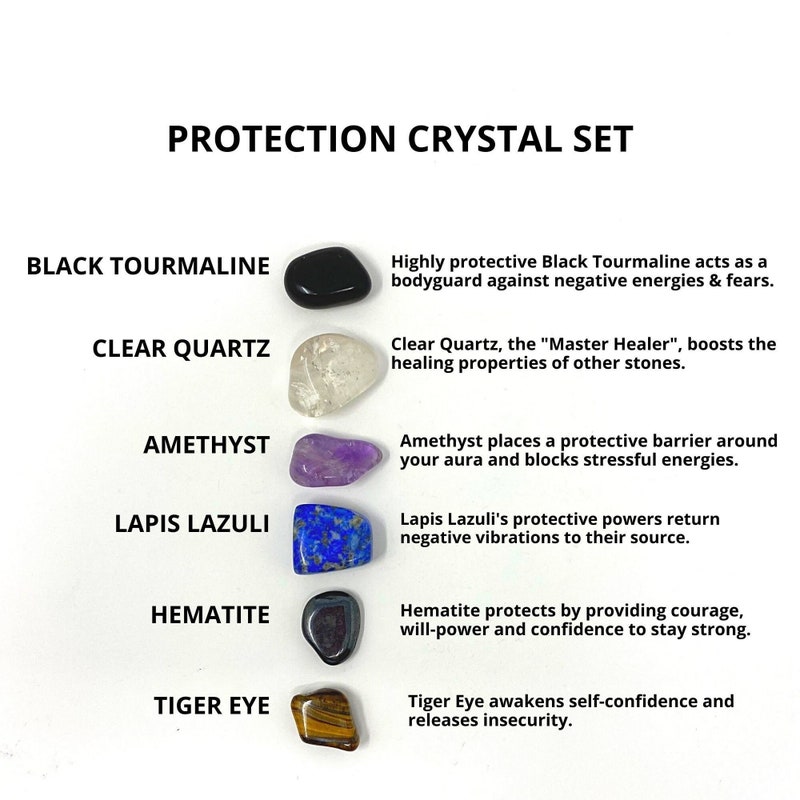 PROTECTION CRYSTAL SET

BLACK TOURMALINE

Highly protective Black Tourmaline acts as a bodyguard against negative energies & fears.

CLEAR QUARTZ

Clear Quartz, the "Master Healer", boosts the healing properties of other stones.

AMETHYST

Amethyst places a protective barrier around your aura and blocks stressful energies.

LAPIS LAZULI

Lapis Lazuli's protective powers return negative vibrations to their source.

HEMATITE

Hematite protects by providing courage, will-power and confidence to stay strong.

TIGER EYE

Tiger Eye awakens self-confidence and releases insecurity.